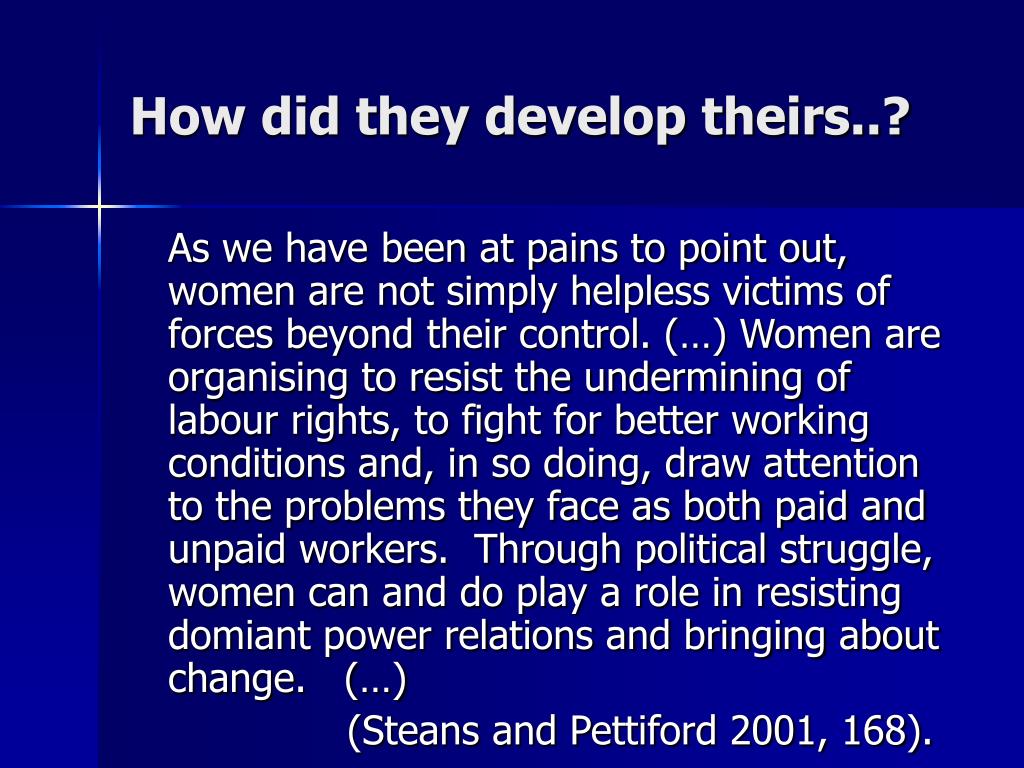 How did they develop theirs..?

As we have been at pains to point out, women are not simply helpless victims of forces beyond their control. (…) Women are organising to resist the undermining of labour rights, to fight for better working conditions and, in so doing, draw attention to the problems they face as both paid and unpaid workers. Through political struggle, women can and do play a role in resisting domiant power relations and bringing about change. (…)

(Steans and Pettiford 2001, 168).